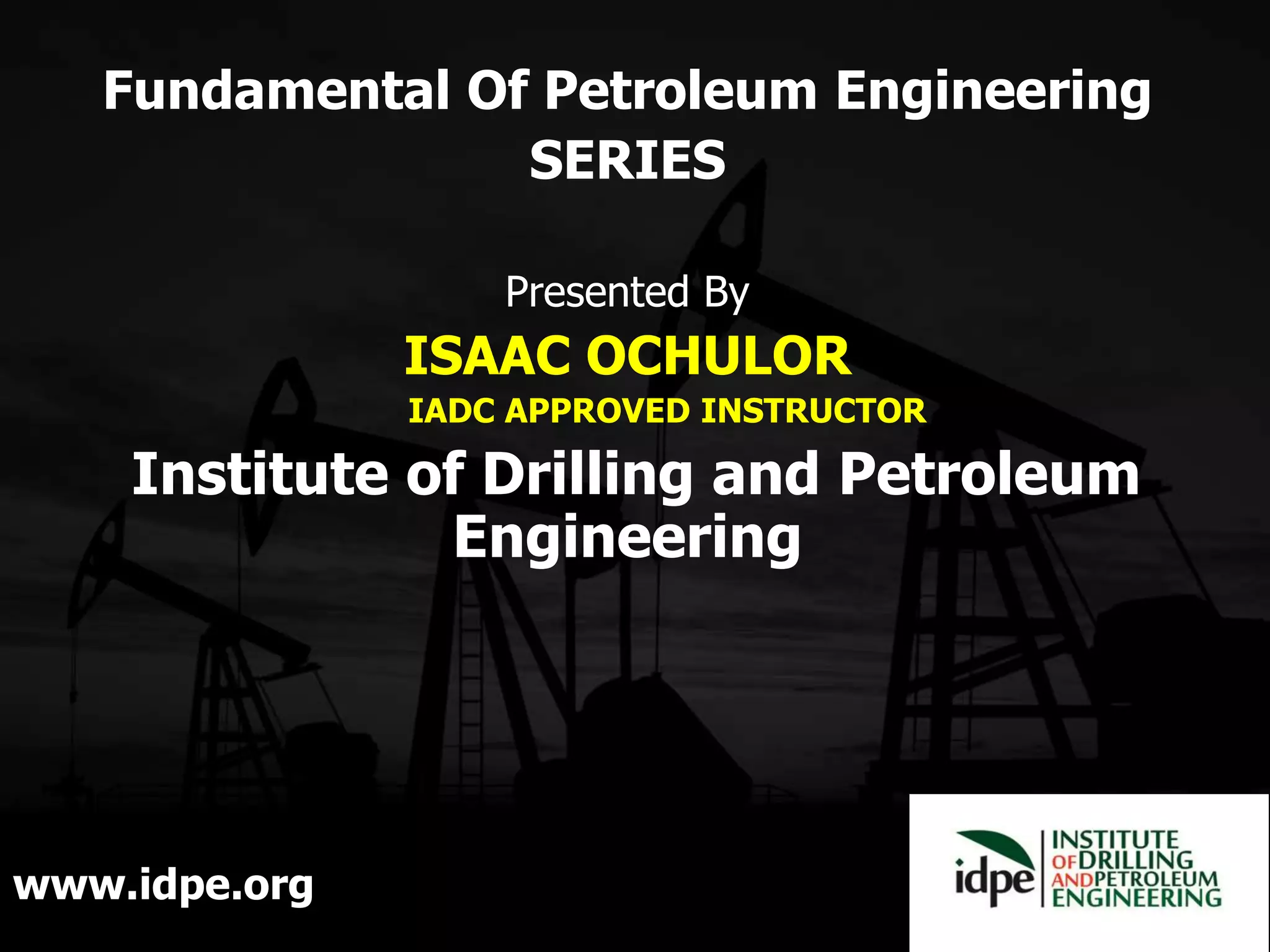 Fundamental Of Petroleum Engineering SERIES

Presented By

ISAAC OCHULOR

IADC APPROVED INSTRUCTOR

Institute of Drilling and Petroleum Engineering

www.idpe.org

idpe INSTITUTE OF DRILLING AND PETROLEUM ENGINEERING